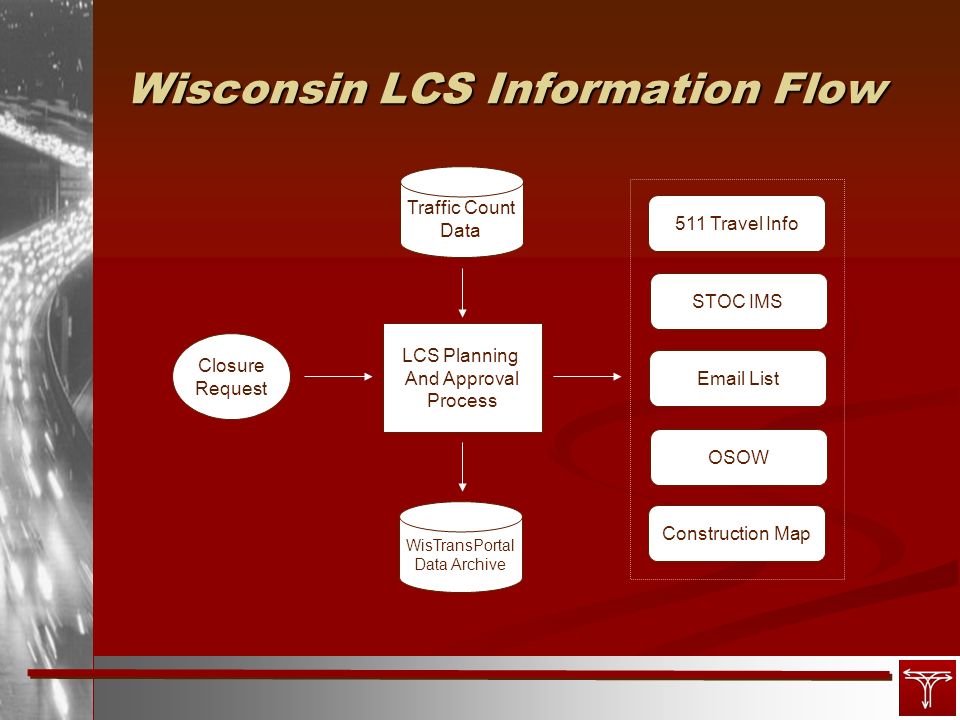 Wisconsin LCS Information Flow

Traffic Count Data

Closure Request

LCS Planning And Approval Process

WisTransPortal Data Archive

511 Travel Info

STOC IMS

Email List

OSOW

Construction Map